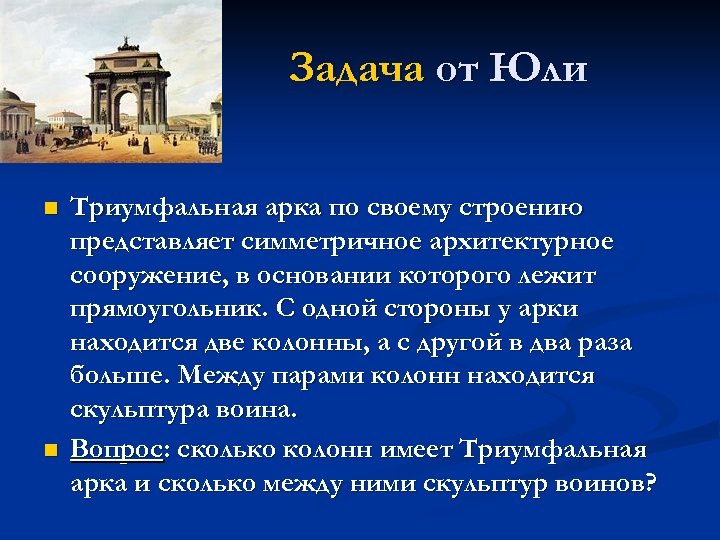 Задача от Юли

Триумфальная арка по своему строению представляет симметричное архитектурное сооружение, в основании которого лежит прямоугольник. С одной стороны у арки находится две колонны, а с другой в два раза больше. Между парами колонн находится скульптура воина.

Вопрос: сколько колонн имеет Триумфальная арка и сколько между ними скульптур воинов?